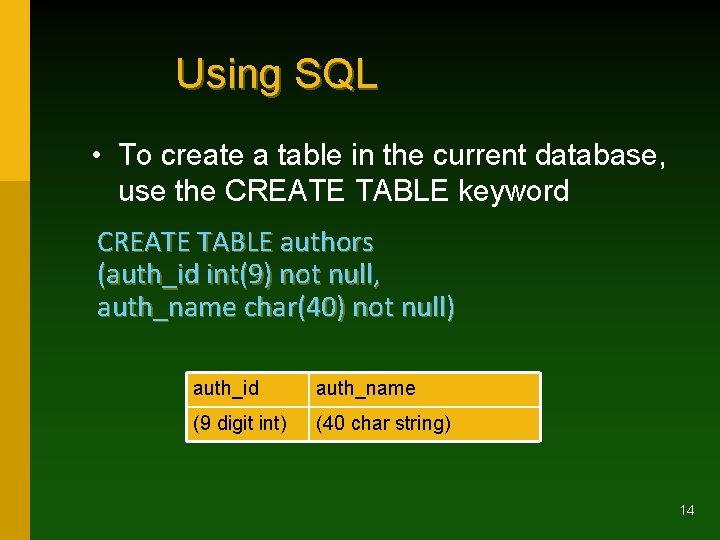 Using SQL

• To create a table in the current database, use the CREATE TABLE keyword

CREATE TABLE authors
(auth_id int(9) not null,
auth_name char(40) not null)

| auth_id | auth_name |
|---|---|
| (9 digit int) | (40 char string) |

14